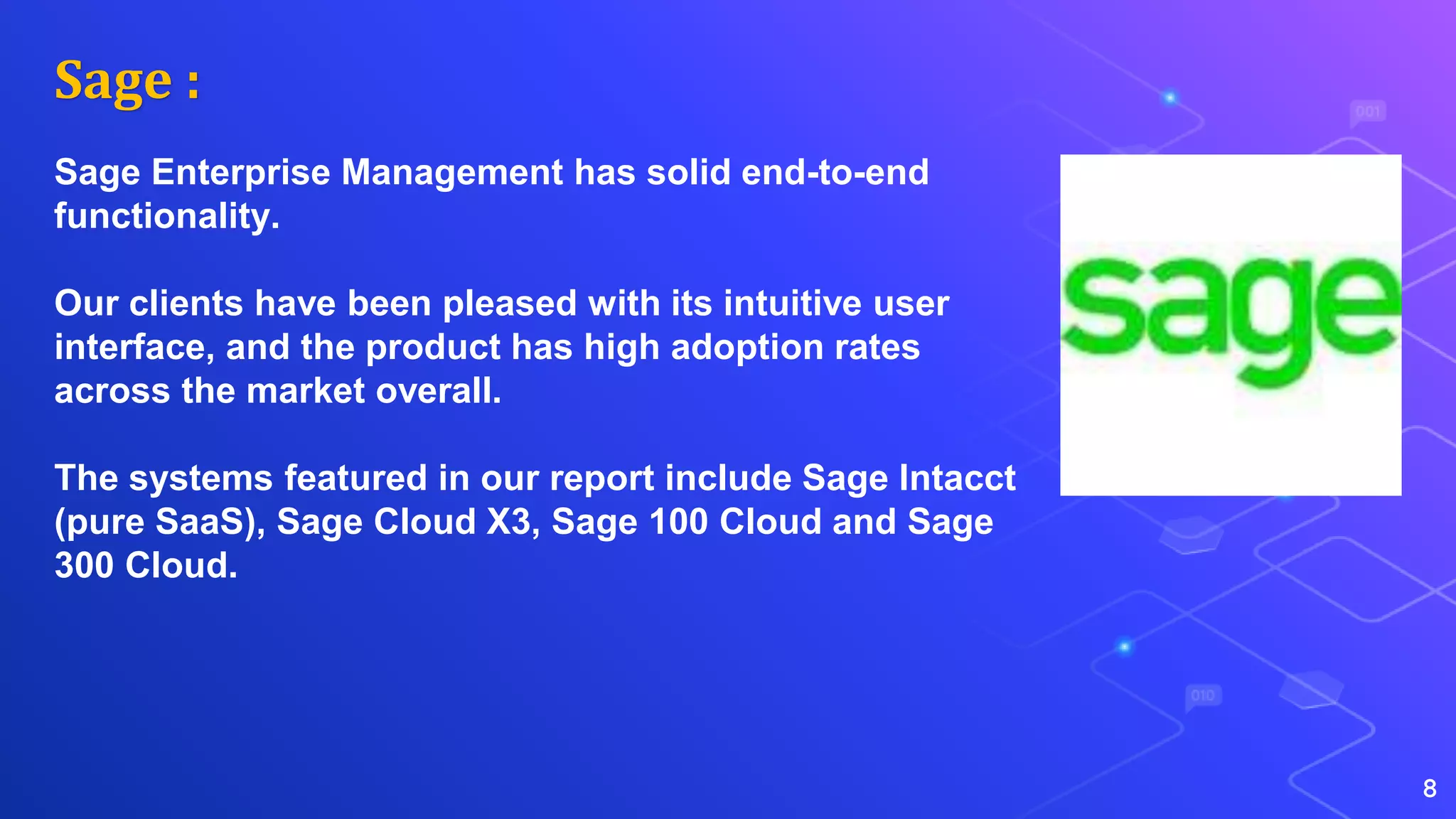 Sage :

Sage Enterprise Management has solid end-to-end functionality.

Our clients have been pleased with its intuitive user interface, and the product has high adoption rates across the market overall.

The systems featured in our report include Sage Intacct (pure SaaS), Sage Cloud X3, Sage 100 Cloud and Sage 300 Cloud.

sage

001

010

8